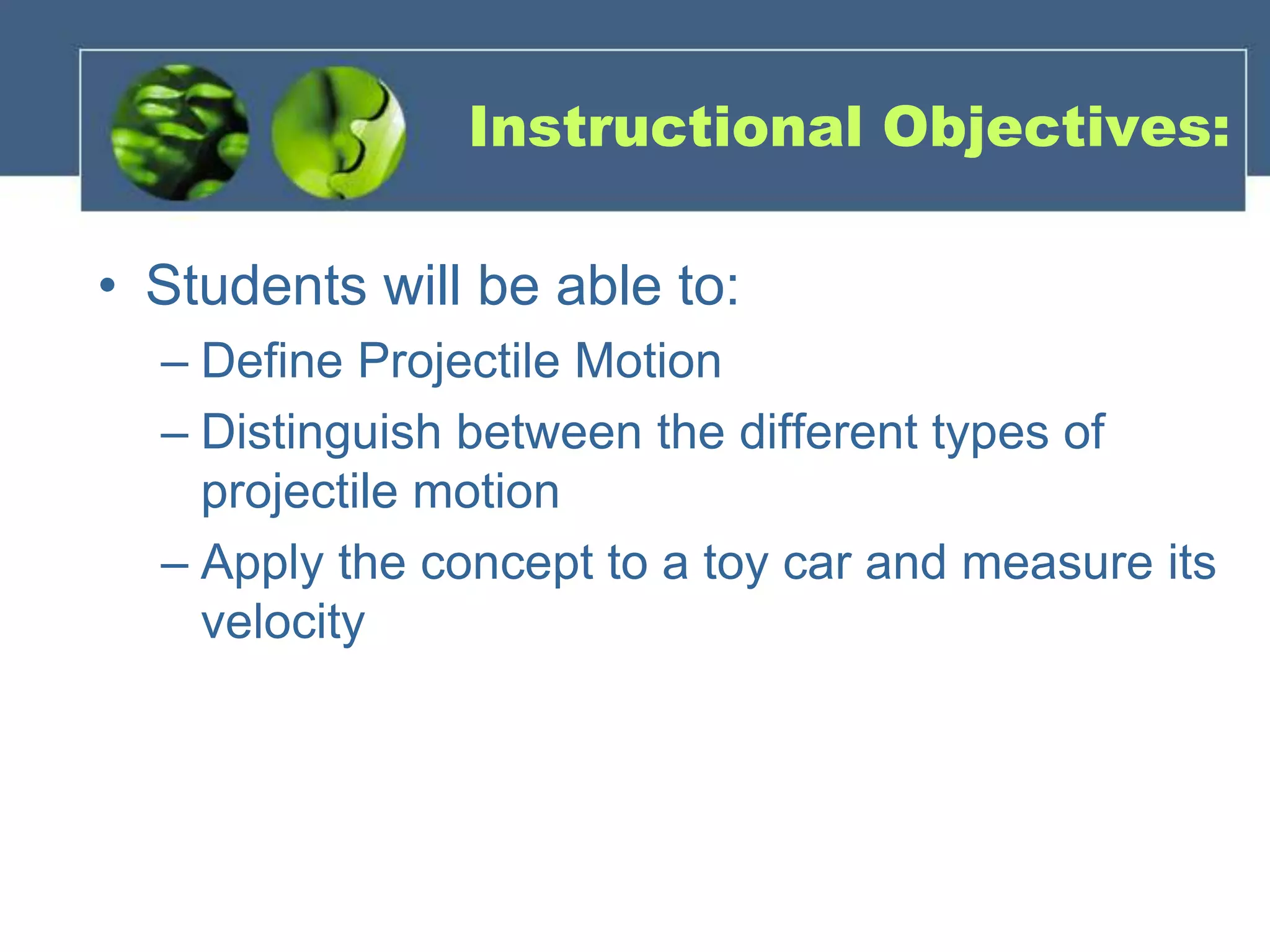 Instructional Objectives:

• Students will be able to:

– Define Projectile Motion

– Distinguish between the different types of projectile motion

– Apply the concept to a toy car and measure its velocity